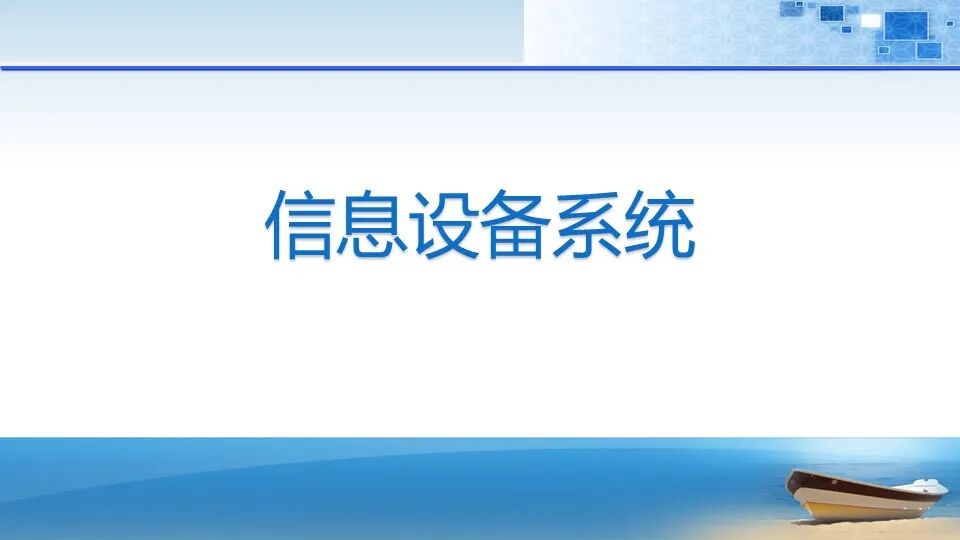 信息设备系统